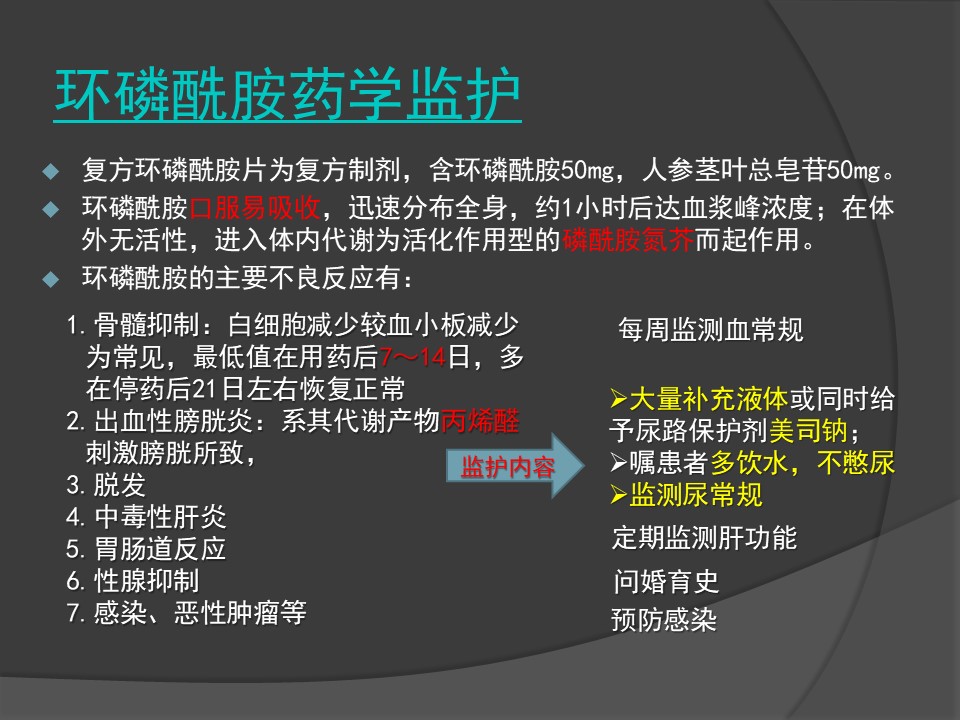 环磷酰胺药学监护

◆ 复方环磷酰胺片为复方制剂，含环磷酰胺50mg，人参茎叶总皂苷50mg。

◆ 环磷酰胺口服易吸收，迅速分布全身，约1小时后达血浆峰浓度；在体外无活性，进入体内代谢为活化作用型的磷酰胺氮芥而起作用。

◆ 环磷酰胺的主要不良反应有：

1. 骨髓抑制：白细胞减少较血小板减少为常见，最低值在用药后7～14日，多在停药后21日左右恢复正常
2. 出血性膀胱炎：系其代谢产物丙烯醛刺激膀胱所致，
3. 脱发
4. 中毒性肝炎
5. 胃肠道反应
6. 性腺抑制
7. 感染、恶性肿瘤等

监护内容

每周监测血常规

➢大量补充液体或同时给予尿路保护剂美司钠；
➢嘱患者多饮水，不憋尿
➢监测尿常规

定期监测肝功能

问婚育史

预防感染